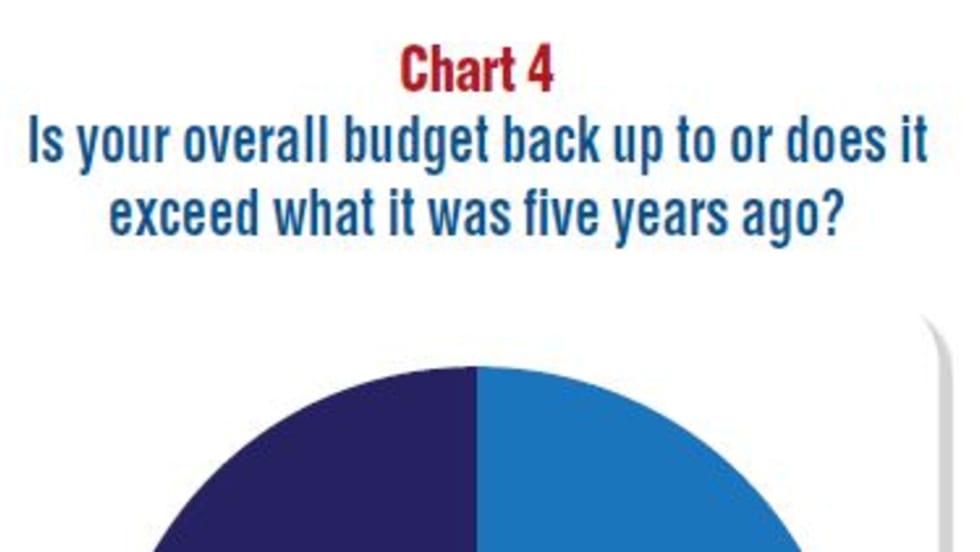 Chart 4
Is your overall budget back up to or does it exceed what it was five years ago?